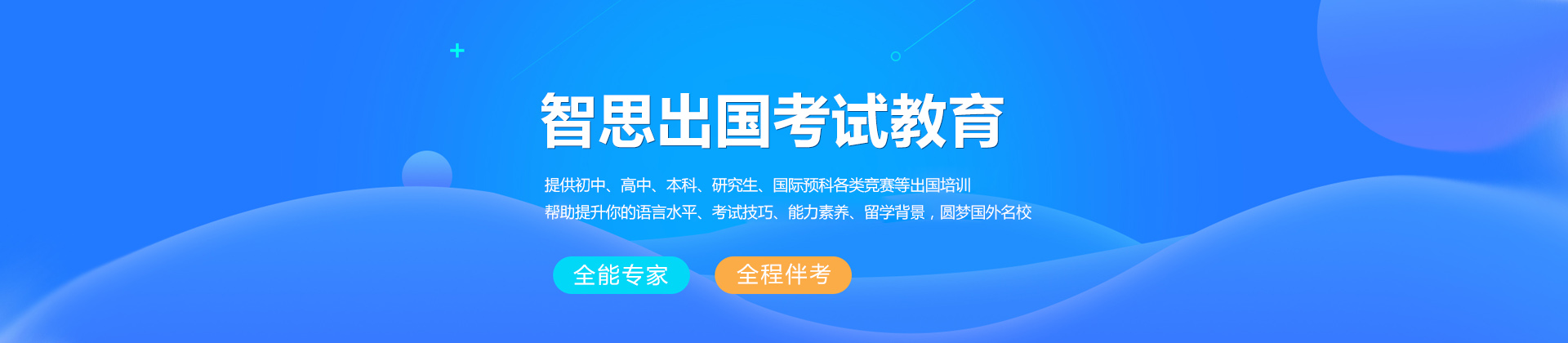 智思出国考试教育

提供初中、高中、本科、研究生、国际预科各类竞赛等出国培训
帮助提升你的语言水平、考试技巧、能力素养、留学背景，圆梦国外名校

全能专家

全程伴考